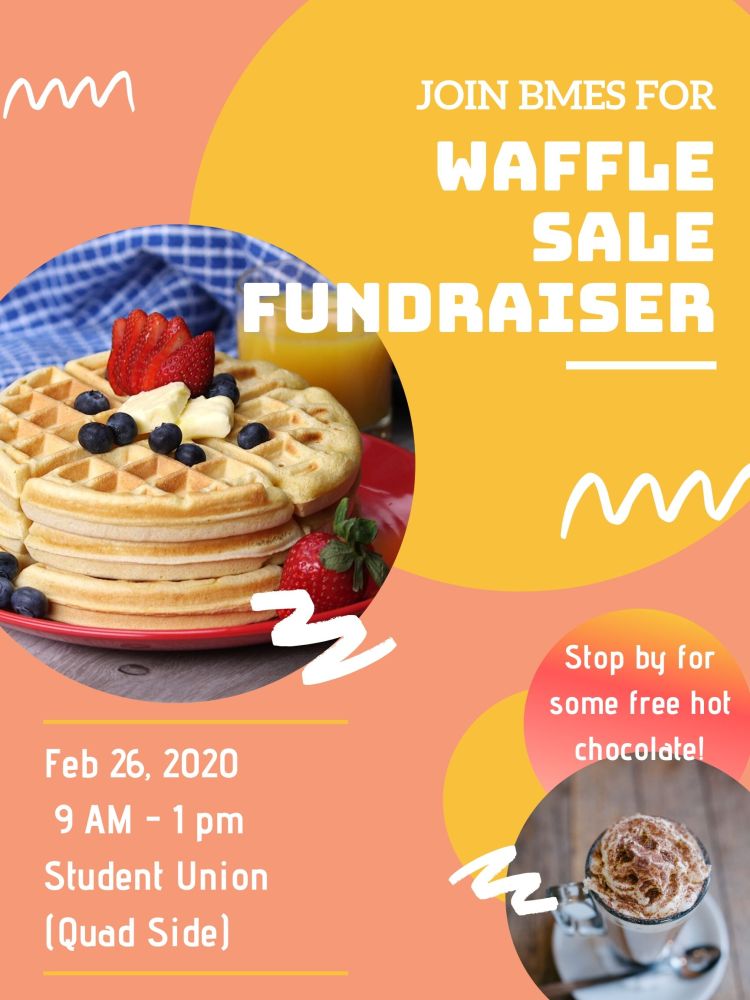 JOIN BMES FOR
WAFFLE SALE FUNDRAISER

Stop by for some free hot chocolate!

Feb 26, 2020
9 AM - 1 pm
Student Union
(Quad Side)